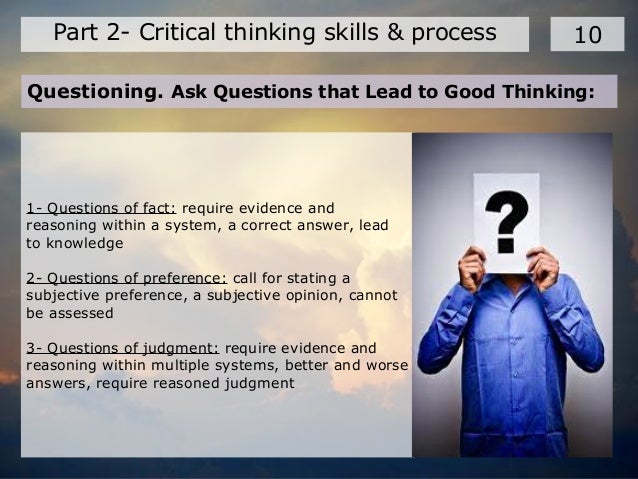 Part 2- Critical thinking skills & process

10

Questioning. Ask Questions that Lead to Good Thinking:

1- Questions of fact: require evidence and reasoning within a system, a correct answer, lead to knowledge

2- Questions of preference: call for stating a subjective preference, a subjective opinion, cannot be assessed

3- Questions of judgment: require evidence and reasoning within multiple systems, better and worse answers, require reasoned judgment

?